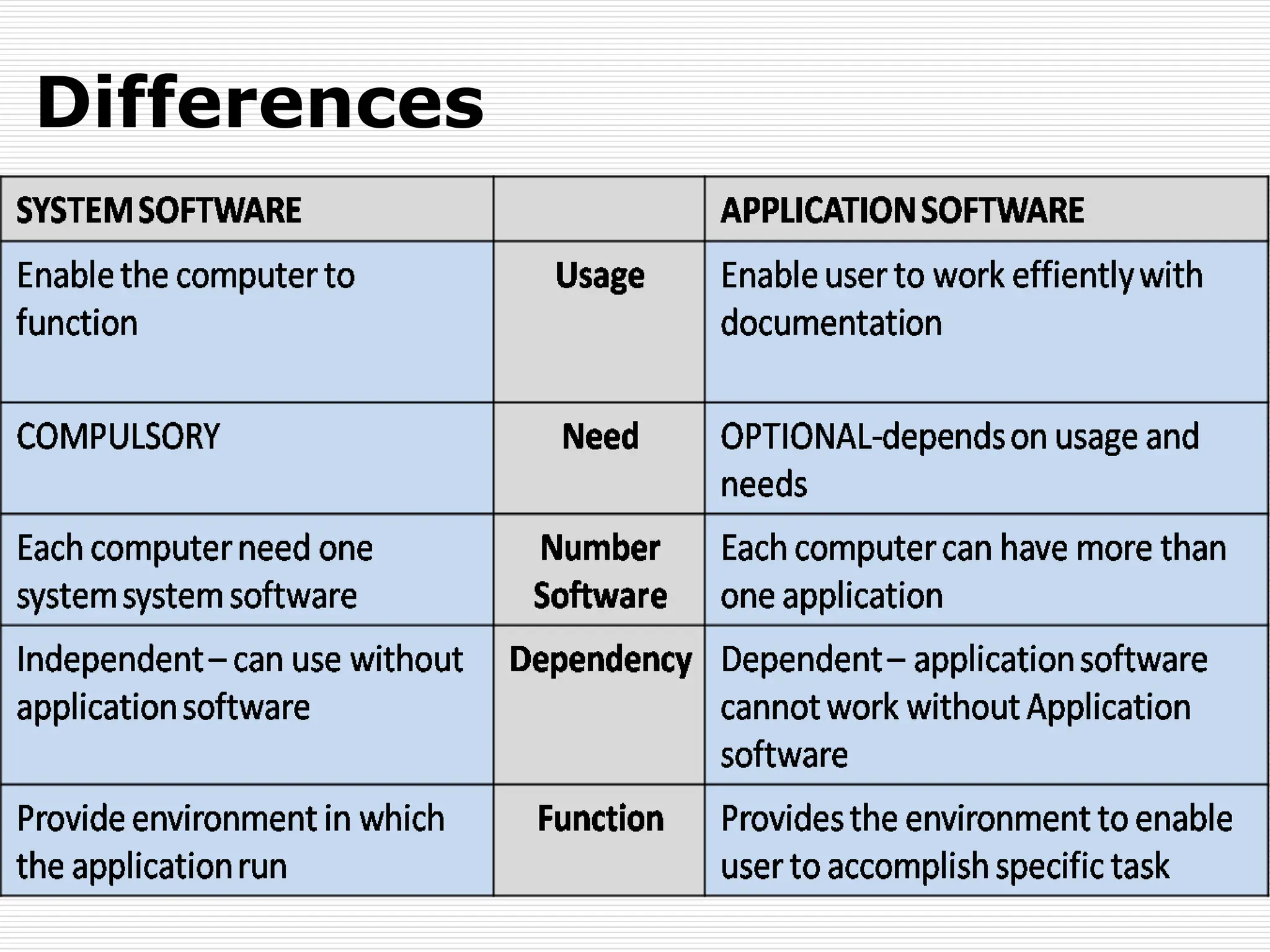 Differences

| SYSTEM SOFTWARE | | APPLICATION SOFTWARE |
|---|---|---|
| Enable the computer to function | Usage | Enable user to work effiently with documentation |
| COMPULSORY | Need | OPTIONAL-depends on usage and needs |
| Each computer need one system system software | Number Software | Each computer can have more than one application |
| Independent – can use without application software | Dependency | Dependent – application software cannot work without Application software |
| Provide environment in which the application run | Function | Provides the environment to enable user to accomplish specific task |